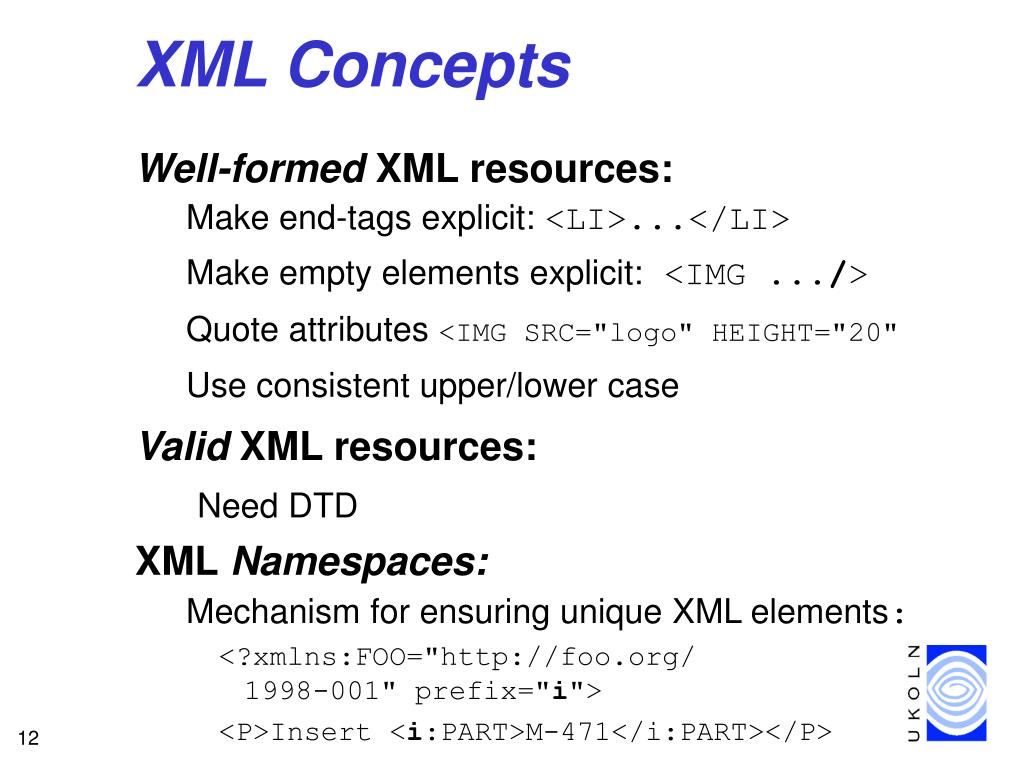 XML Concepts

Well-formed XML resources:

Make end-tags explicit: <LI>...</LI>

Make empty elements explicit: <IMG .../>

Quote attributes <IMG SRC="logo" HEIGHT="20"

Use consistent upper/lower case

Valid XML resources:

Need DTD

XML Namespaces:

Mechanism for ensuring unique XML elements:

<?xmlns:FOO="http://foo.org/ 1998-001" prefix="i">

<P>Insert <i:PART>M-471</i:PART></P>

12

UKOLN